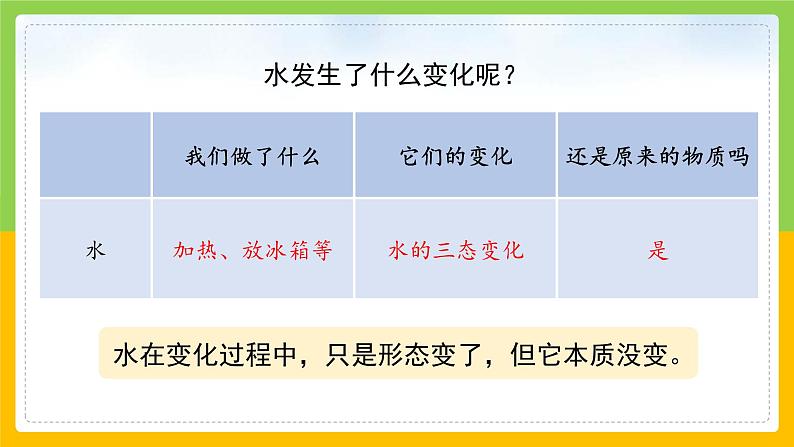 水发生了什么变化呢？

| | 我们做了什么 | 它们的变化 | 还是原来的物质吗 |
|---|---|---|---|
| 水 | 加热、放冰箱等 | 水的三态变化 | 是 |

水在变化过程中，只是形态变了，但它本质没变。